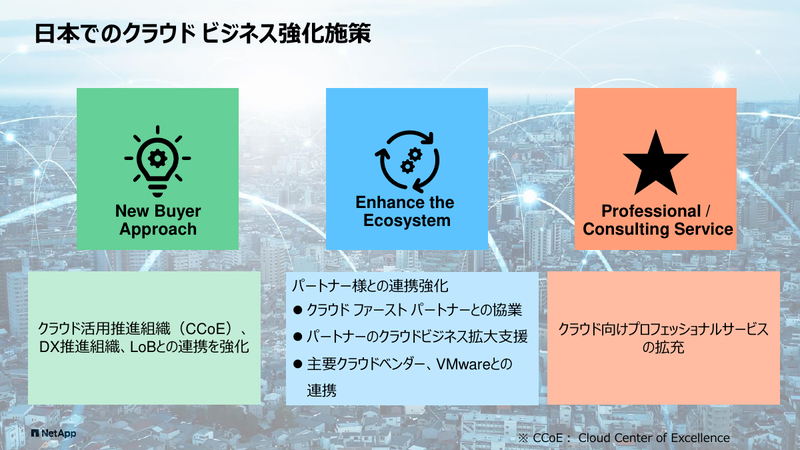 日本でのクラウド ビジネス強化施策

New Buyer Approach

Enhance the Ecosystem

Professional / Consulting Service

クラウド活用推進組織（CCoE）、DX推進組織、LoBとの連携を強化

パートナー様との連携強化
● クラウド ファースト パートナーとの協業
● パートナーのクラウドビジネス拡大支援
● 主要クラウドベンダー、VMwareとの連携

クラウド向けプロフェッショナルサービスの拡充

NetApp

※ CCoE： Cloud Center of Excellence